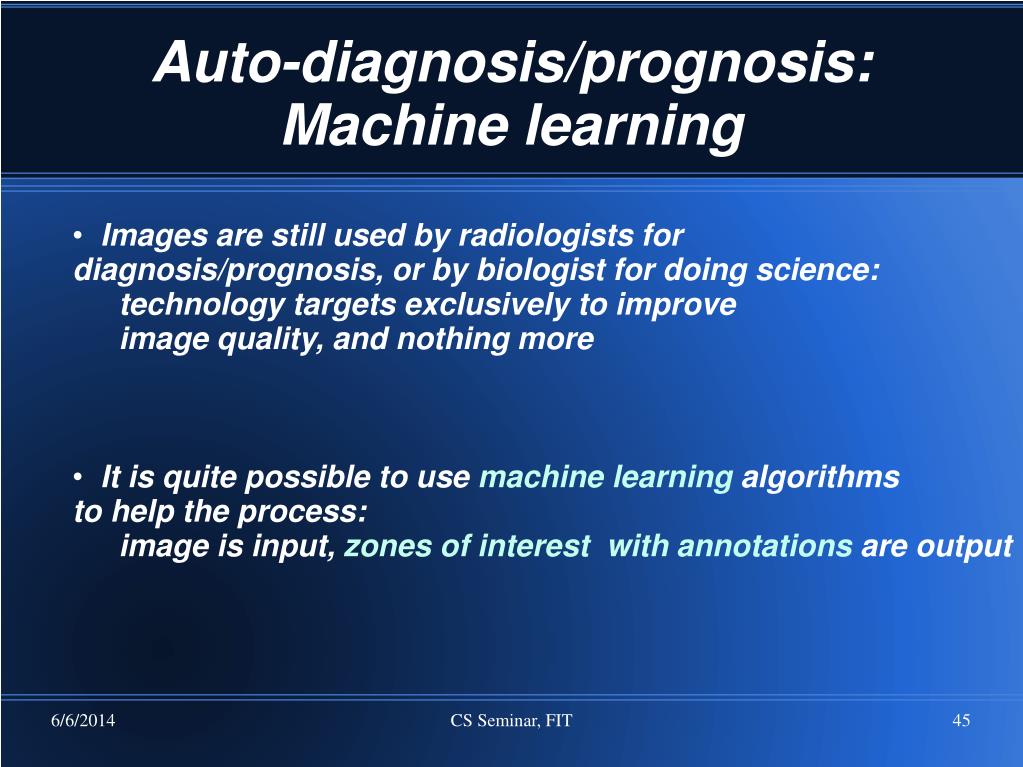 Auto-diagnosis/prognosis: Machine learning

• Images are still used by radiologists for diagnosis/prognosis, or by biologist for doing science:
technology targets exclusively to improve image quality, and nothing more

• It is quite possible to use machine learning algorithms to help the process:
image is input, zones of interest with annotations are output

6/6/2014
CS Seminar, FIT
45